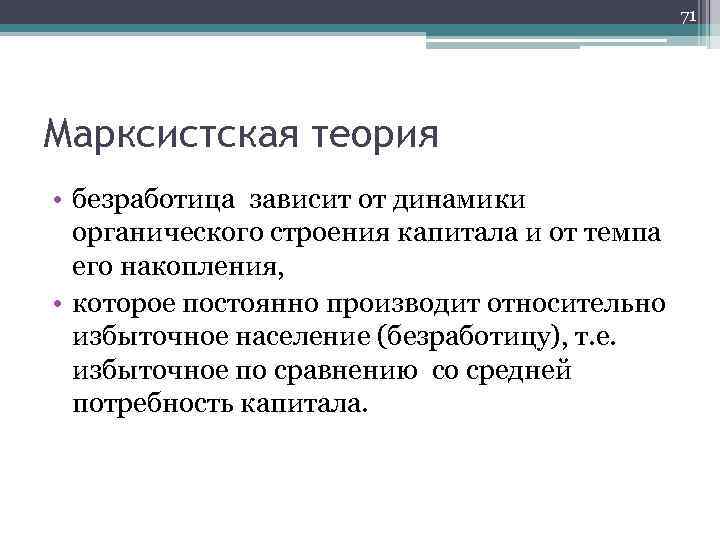 71

Марксистская теория

• безработица зависит от динамики органического строения капитала и от темпа его накопления,
• которое постоянно производит относительно избыточное население (безработицу), т.е. избыточное по сравнению со средней потребность капитала.